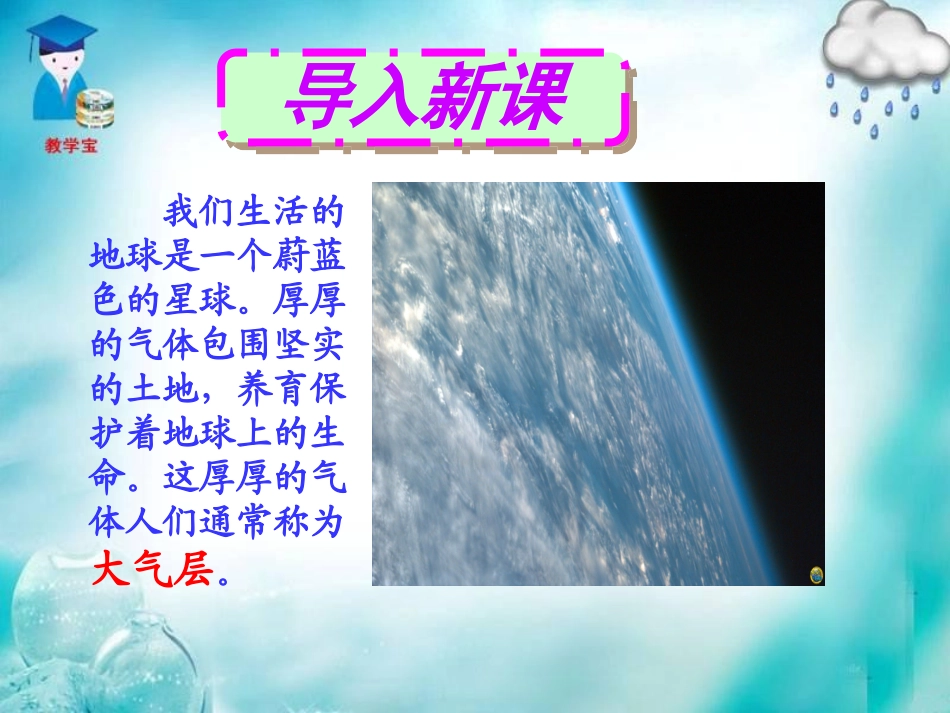 教学宝

导入新课

我们生活的地球是一个蔚蓝色的星球。厚厚的气体包围坚实的土地，养育保护着地球上的生命。这厚厚的气体人们通常称为大气层。